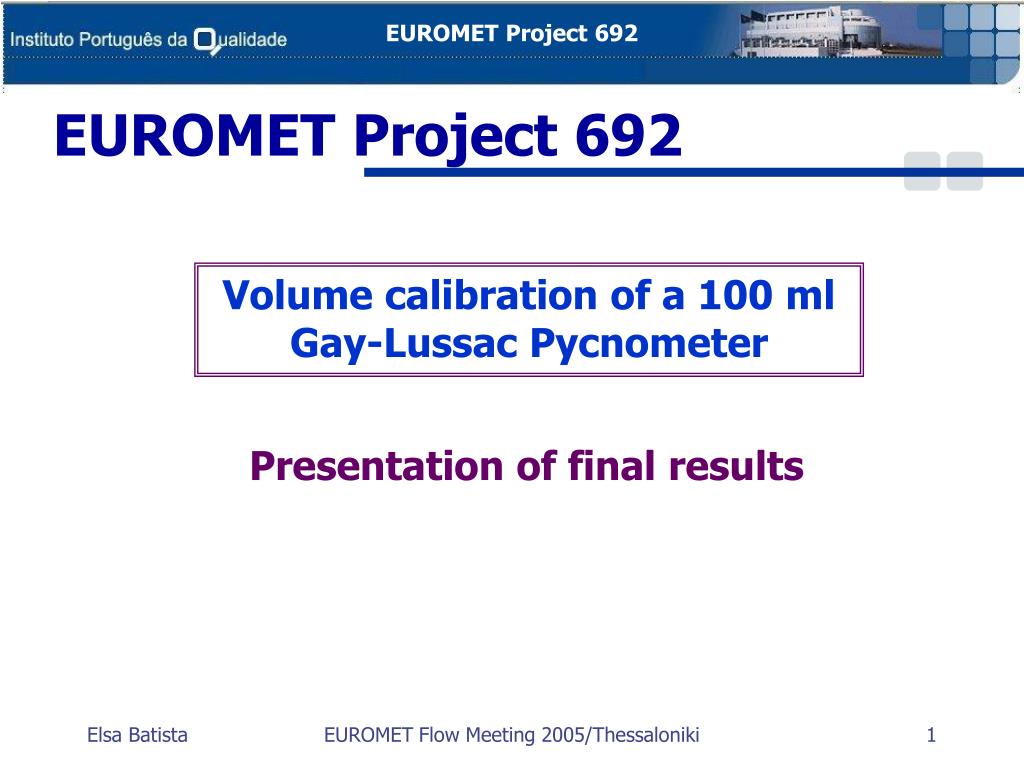 Instituto Português da Qualidade

EUROMET Project 692

EUROMET Project 692

Volume calibration of a 100 ml Gay-Lussac Pycnometer

Presentation of final results

Elsa Batista

EUROMET Flow Meeting 2005/Thessaloniki

1